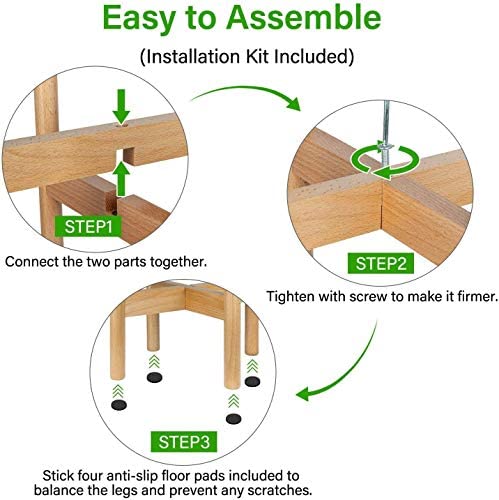 Easy to Assemble

(Installation Kit Included)

STEP1

Connect the two parts together.

STEP2

Tighten with screw to make it firmer.

STEP3

Stick four anti-slip floor pads included to balance the legs and prevent any scratches.